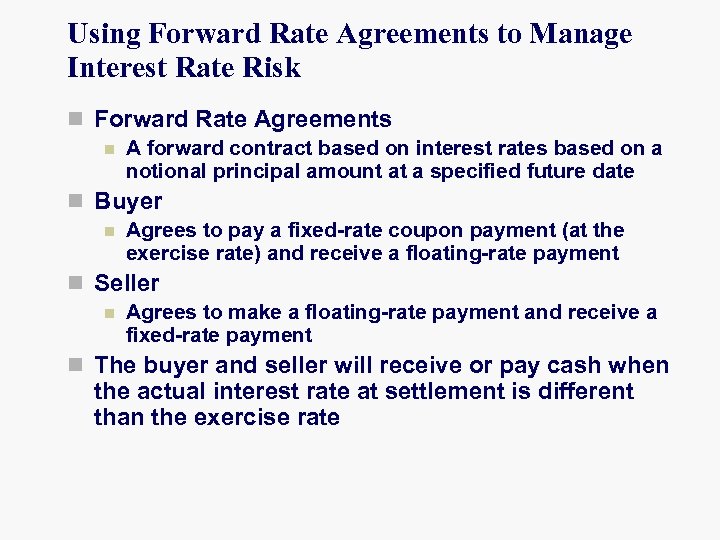 Using Forward Rate Agreements to Manage Interest Rate Risk

Forward Rate Agreements

A forward contract based on interest rates based on a notional principal amount at a specified future date

Buyer

Agrees to pay a fixed-rate coupon payment (at the exercise rate) and receive a floating-rate payment

Seller

Agrees to make a floating-rate payment and receive a fixed-rate payment

The buyer and seller will receive or pay cash when the actual interest rate at settlement is different than the exercise rate